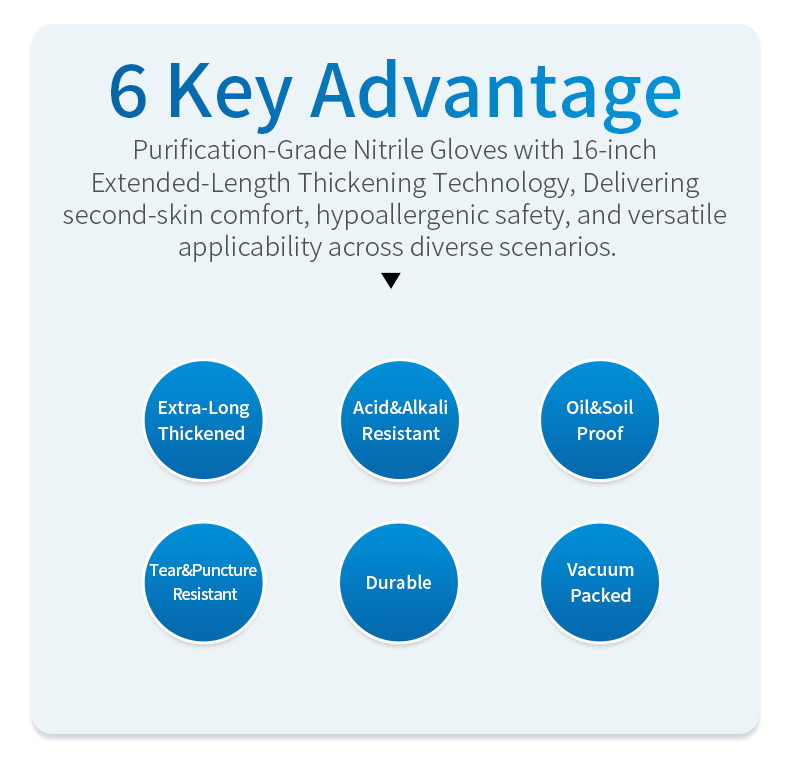 6 Key Advantage

Purification-Grade Nitrile Gloves with 16-inch Extended-Length Thickening Technology, Delivering second-skin comfort, hypoallergenic safety, and versatile applicability across diverse scenarios.

▼

Extra-Long Thickened

Acid&Alkali Resistant

Oil&Soil Proof

Tear&Puncture Resistant

Durable

Vacuum Packed